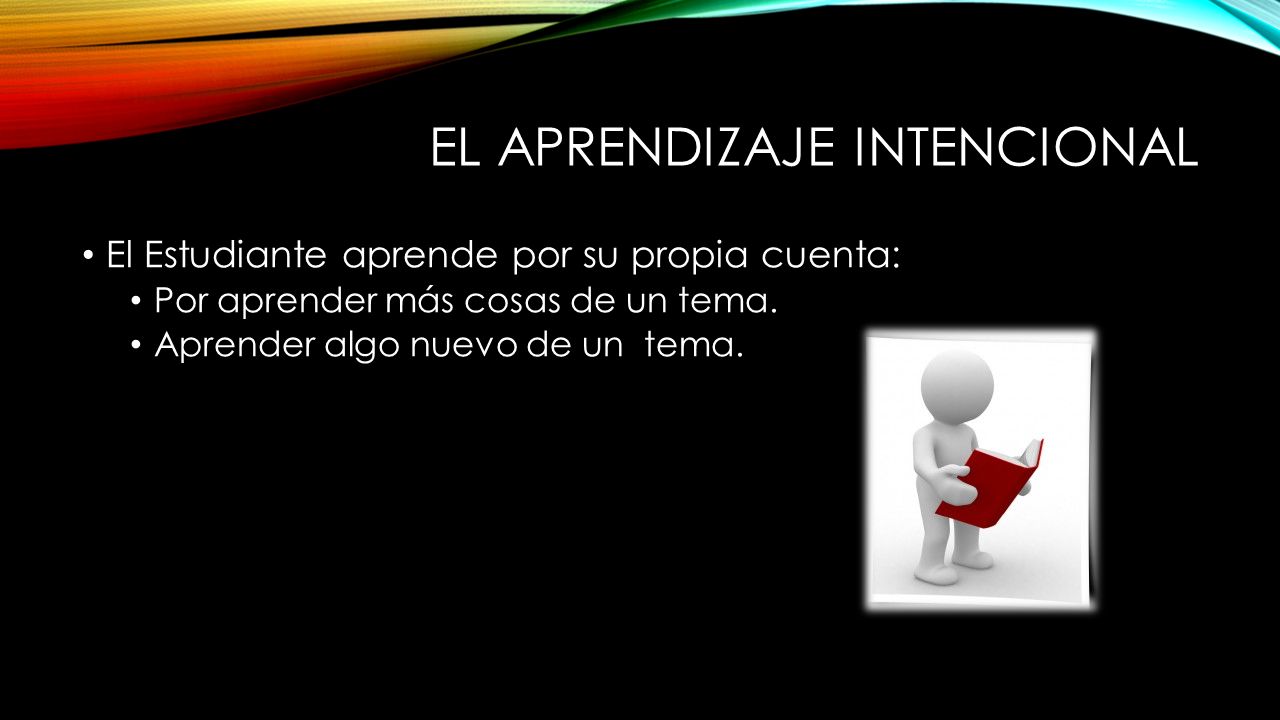 EL APRENDIZAJE INTENCIONAL

• El Estudiante aprende por su propia cuenta:
  • Por aprender más cosas de un tema.
  • Aprender algo nuevo de un tema.